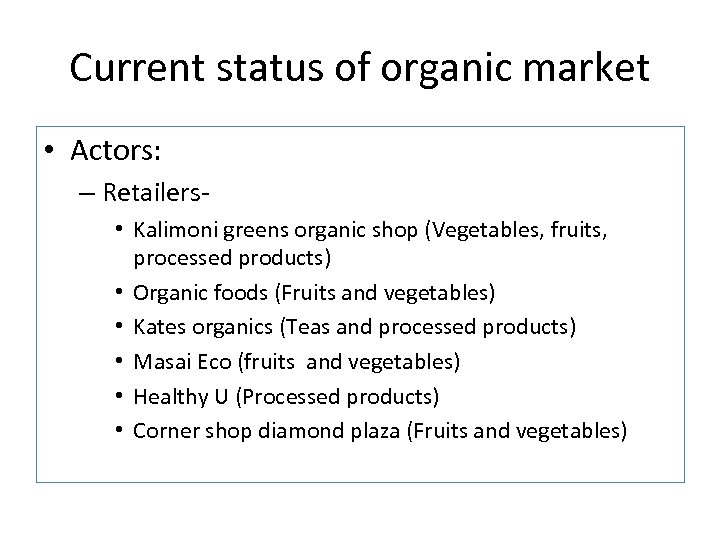 Current status of organic market

• Actors:

– Retailers-

• Kalimoni greens organic shop (Vegetables, fruits, processed products)

• Organic foods (Fruits and vegetables)

• Kates organics (Teas and processed products)

• Masai Eco (fruits  and vegetables)

• Healthy U (Processed products)

• Corner shop diamond plaza (Fruits and vegetables)